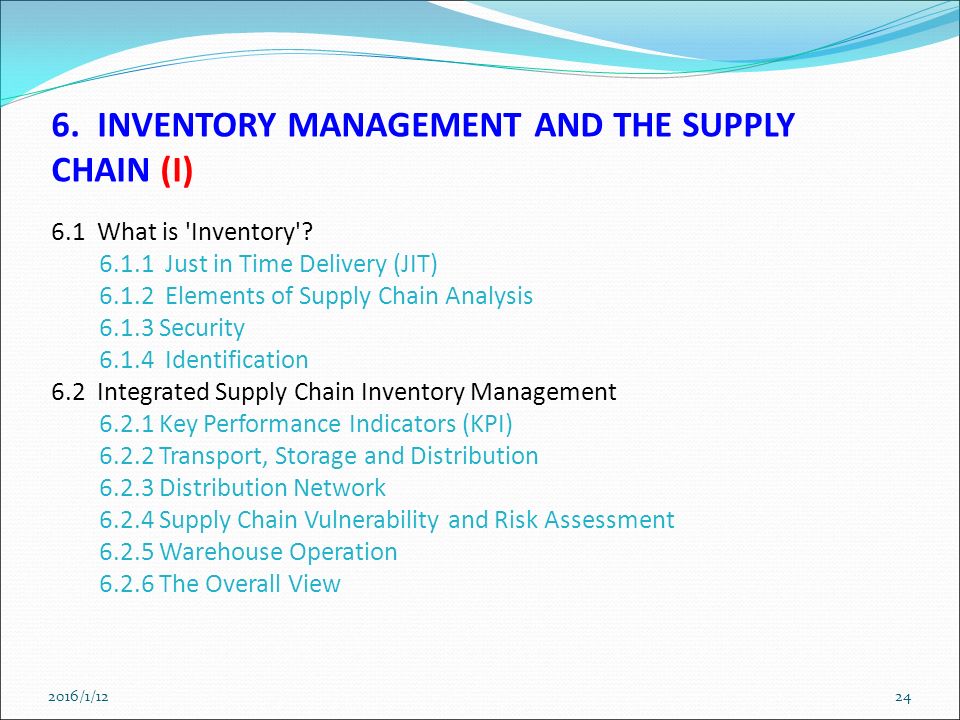 6. INVENTORY MANAGEMENT AND THE SUPPLY CHAIN (I)

6.1 What is 'Inventory'?
6.1.1 Just in Time Delivery (JIT)
6.1.2 Elements of Supply Chain Analysis
6.1.3 Security
6.1.4 Identification
6.2 Integrated Supply Chain Inventory Management
6.2.1 Key Performance Indicators (KPI)
6.2.2 Transport, Storage and Distribution
6.2.3 Distribution Network
6.2.4 Supply Chain Vulnerability and Risk Assessment
6.2.5 Warehouse Operation
6.2.6 The Overall View

2016/1/12

24